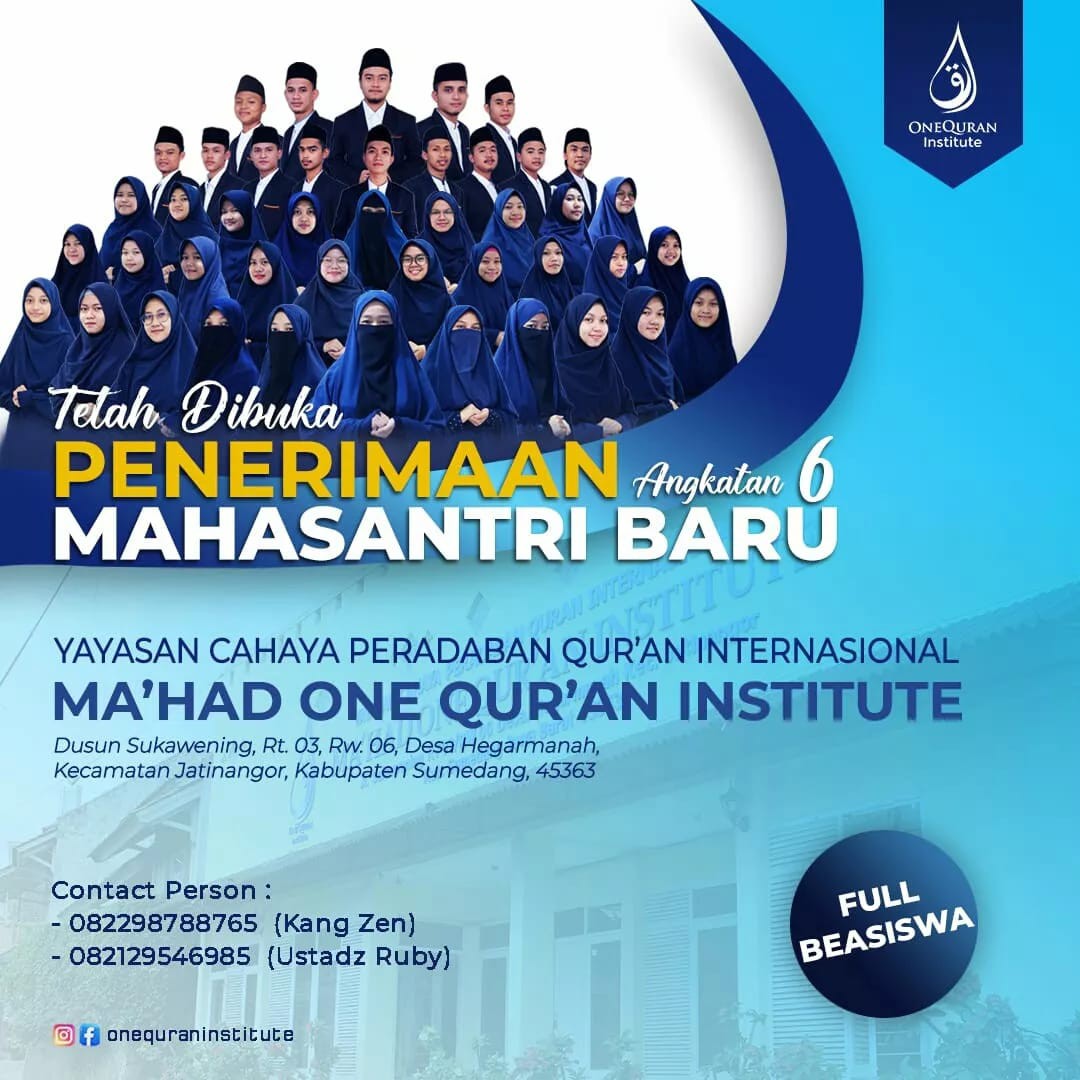 ONEQURAN
Institute

Telah Dibuka
PENERIMAAN Angkatan 6
MAHASANTRI BARU

YAYASAN CAHAYA PERADABAN QUR'AN INTERNASIONAL
MA'HAD ONE QUR'AN INSTITUTE
Dusun Sukawening, Rt. 03, Rw. 06, Desa Hegarmanah, Kecamatan Jatinangor, Kabupaten Sumedang, 45363

Contact Person :
- 082298788765 (Kang Zen)
- 082129546985 (Ustadz Ruby)

FULL BEASISWA

onequraninstitute